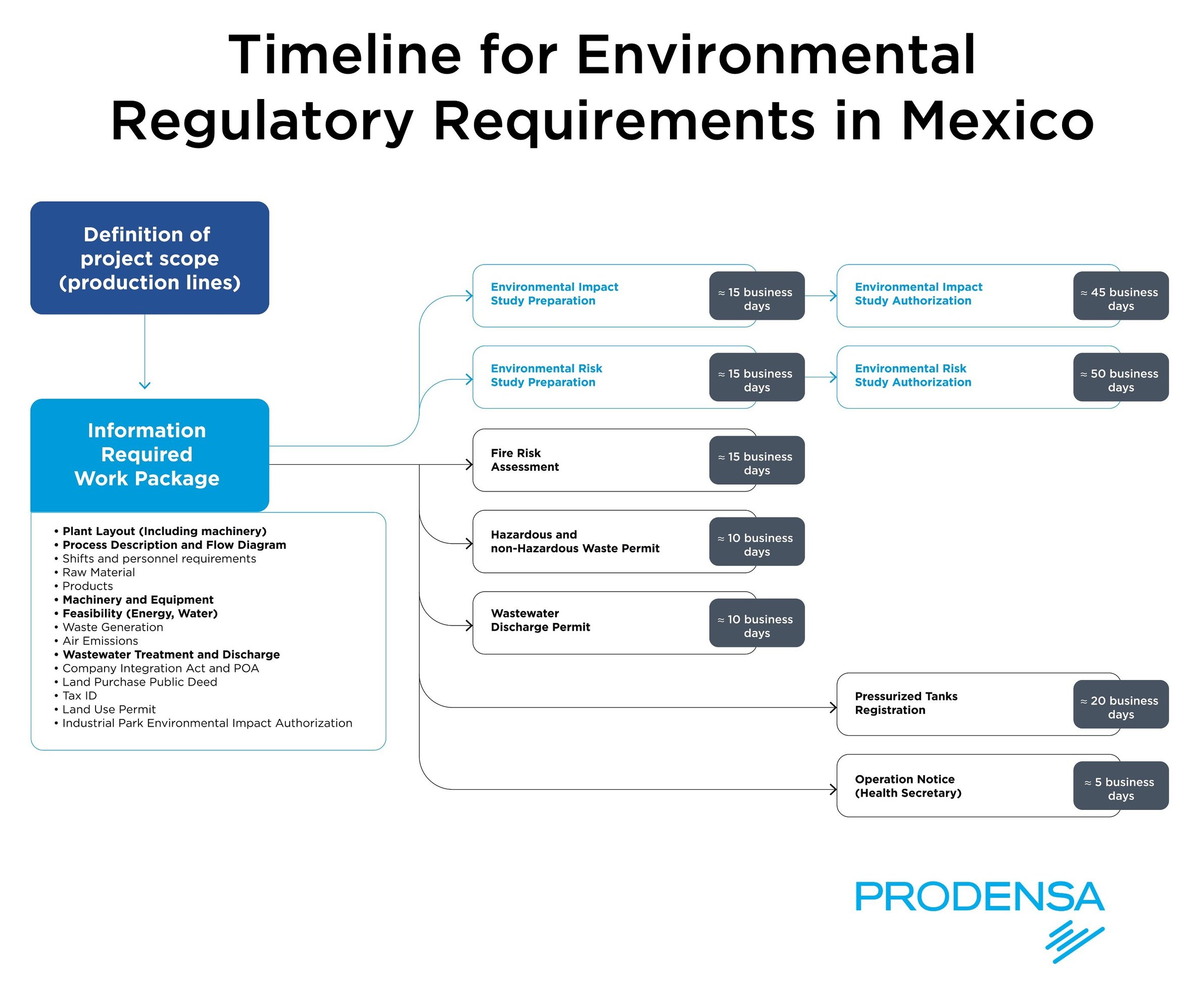 Timeline for Environmental Regulatory Requirements in Mexico

Definition of project scope (production lines)

Information Required Work Package

• Plant Layout (Including machinery)
• Process Description and Flow Diagram
• Shifts and personnel requirements
• Raw Material
• Products
• Machinery and Equipment
• Feasibility (Energy, Water)
• Waste Generation
• Air Emissions
• Wastewater Treatment and Discharge
• Company Integration Act and POA
• Land Purchase Public Deed
• Tax ID
• Land Use Permit
• Industrial Park Environmental Impact Authorization

Environmental Impact Study Preparation ≈ 15 business days

Environmental Impact Study Authorization ≈ 45 business days

Environmental Risk Study Preparation ≈ 15 business days

Environmental Risk Study Authorization ≈ 50 business days

Fire Risk Assessment ≈ 15 business days

Hazardous and non-Hazardous Waste Permit ≈ 10 business days

Wastewater Discharge Permit ≈ 10 business days

Pressurized Tanks Registration ≈ 20 business days

Operation Notice (Health Secretary) ≈ 5 business days

PRODENSA